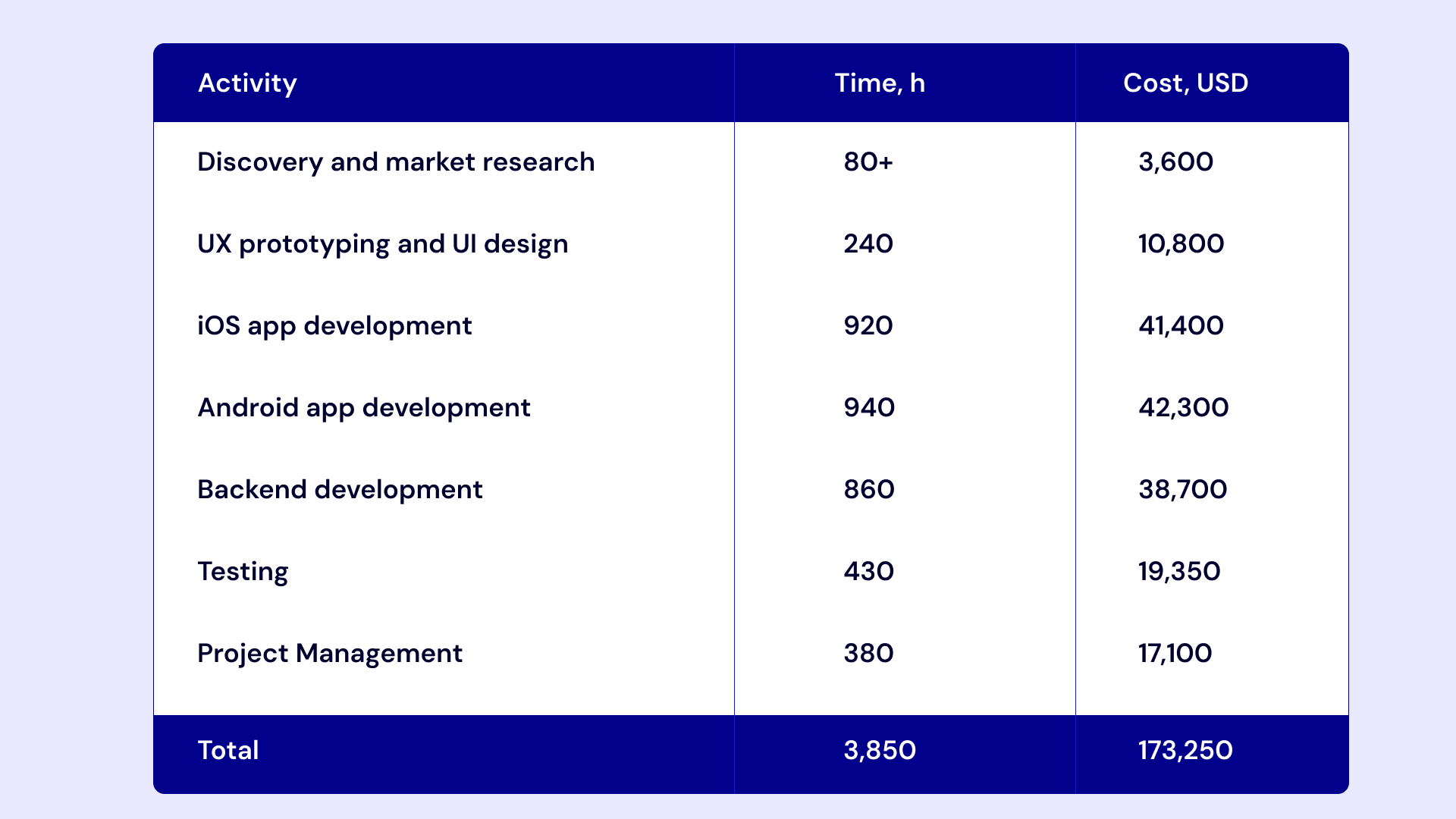 | Activity | Time, h | Cost, USD |
|---|---|---|
| Discovery and market research | 80+ | 3,600 |
| UX prototyping and UI design | 240 | 10,800 |
| iOS app development | 920 | 41,400 |
| Android app development | 940 | 42,300 |
| Backend development | 860 | 38,700 |
| Testing | 430 | 19,350 |
| Project Management | 380 | 17,100 |
| Total | 3,850 | 173,250 |